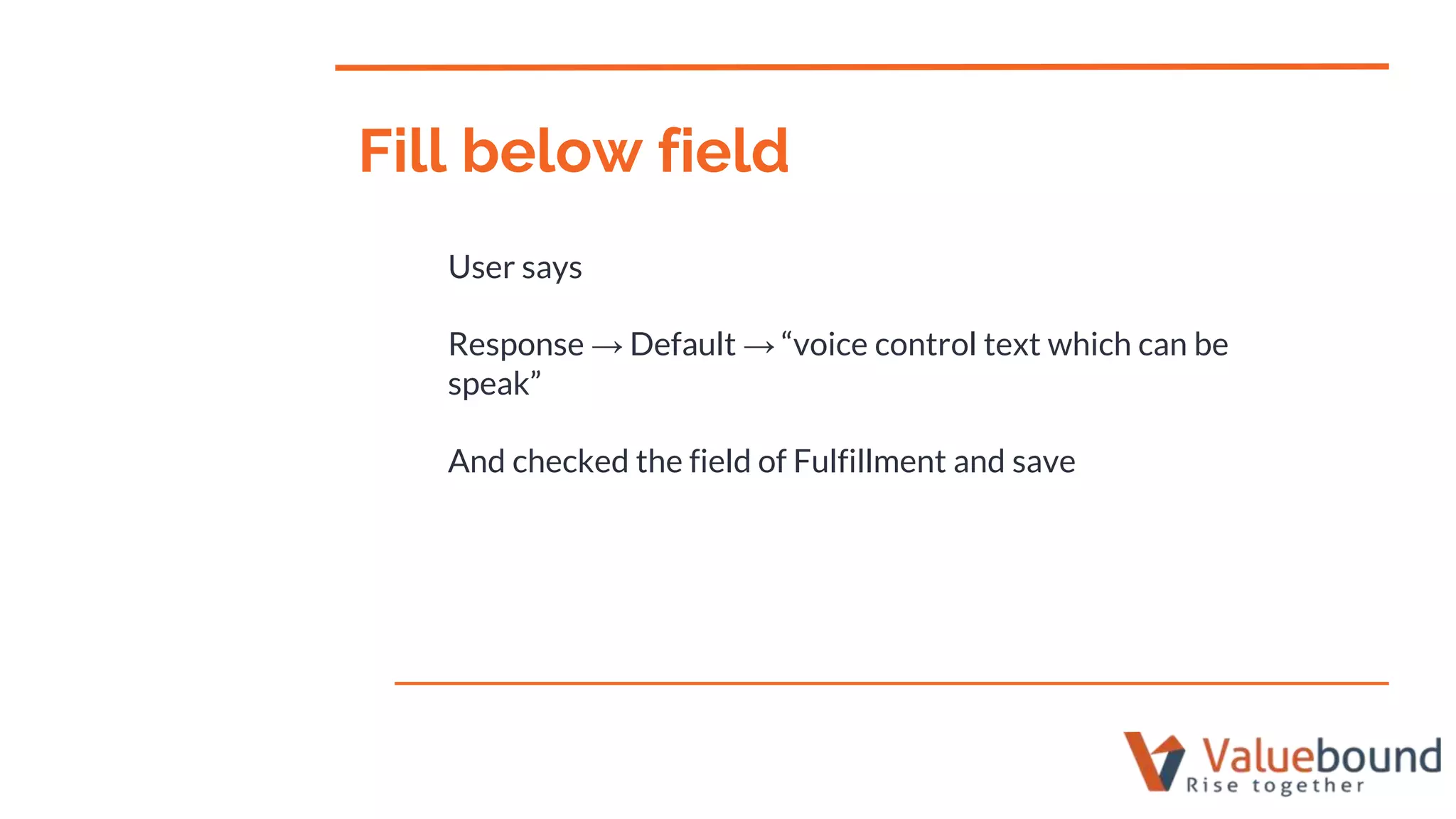 Fill below field

User says

Response → Default → “voice control text which can be speak”

And checked the field of Fulfillment and save

Valuebound
Rise together